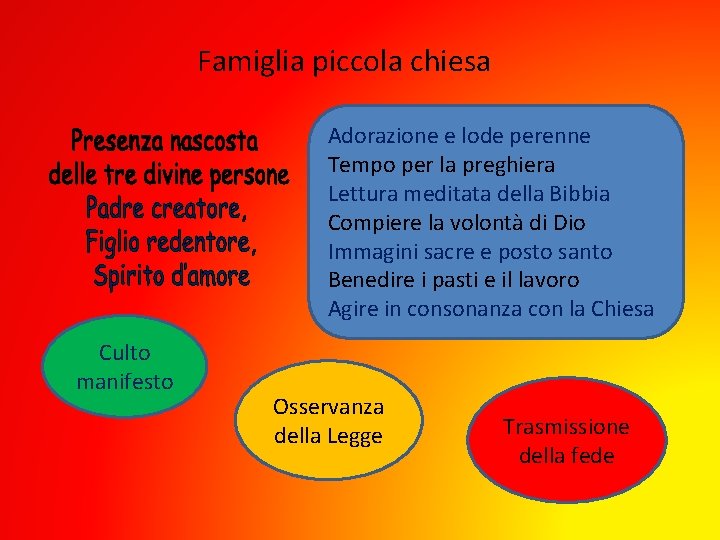 Famiglia piccola chiesa

Presenza nascosta
delle tre divine persone
Padre creatore,
Figlio redentore,
Spirito d'amore

Adorazione e lode perenne
Tempo per la preghiera
Lettura meditata della Bibbia
Compiere la volontà di Dio
Immagini sacre e posto santo
Benedire i pasti e il lavoro
Agire in consonanza con la Chiesa

Culto manifesto

Osservanza della Legge

Trasmissione della fede